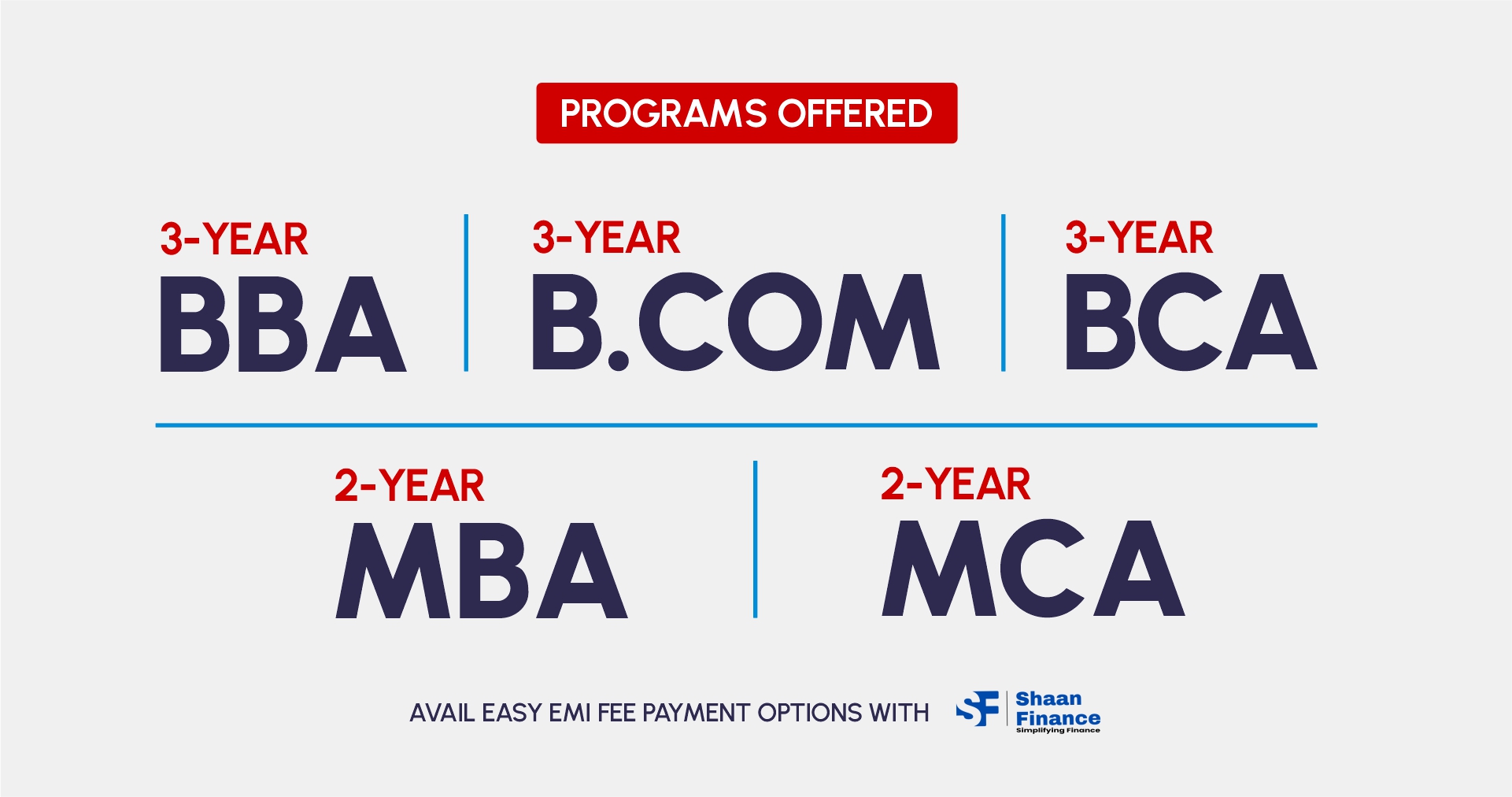 PROGRAMS OFFERED

3-YEAR
BBA

3-YEAR
B.COM

3-YEAR
BCA

2-YEAR
MBA

2-YEAR
MCA

AVAIL EASY EMI FEE PAYMENT OPTIONS WITH SF Shaan Finance Simplifying Finance